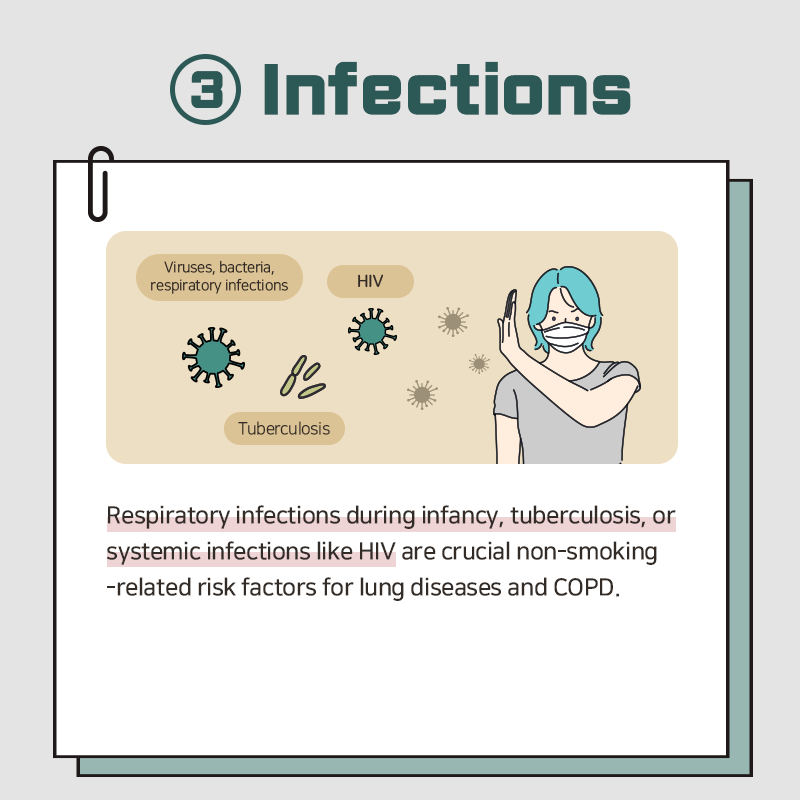 ③ Infections

Viruses, bacteria, respiratory infections

HIV

Tuberculosis

Respiratory infections during infancy, tuberculosis, or systemic infections like HIV are crucial non-smoking -related risk factors for lung diseases and COPD.